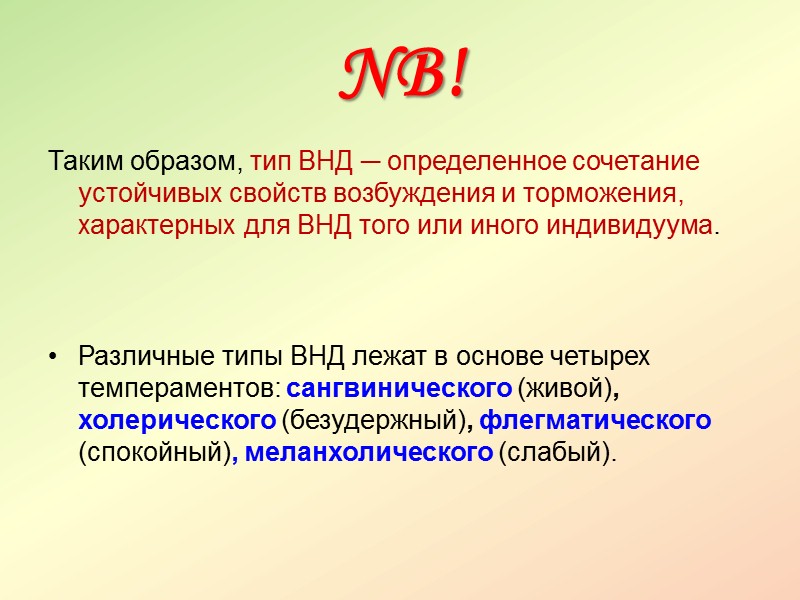 NB!

Таким образом, тип ВНД — определенное сочетание устойчивых свойств возбуждения и торможения, характерных для ВНД того или иного индивидуума.

• Различные типы ВНД лежат в основе четырех темпераментов: сангвинического (живой), холерического (безудержный), флегматического (спокойный), меланхолического (слабый).